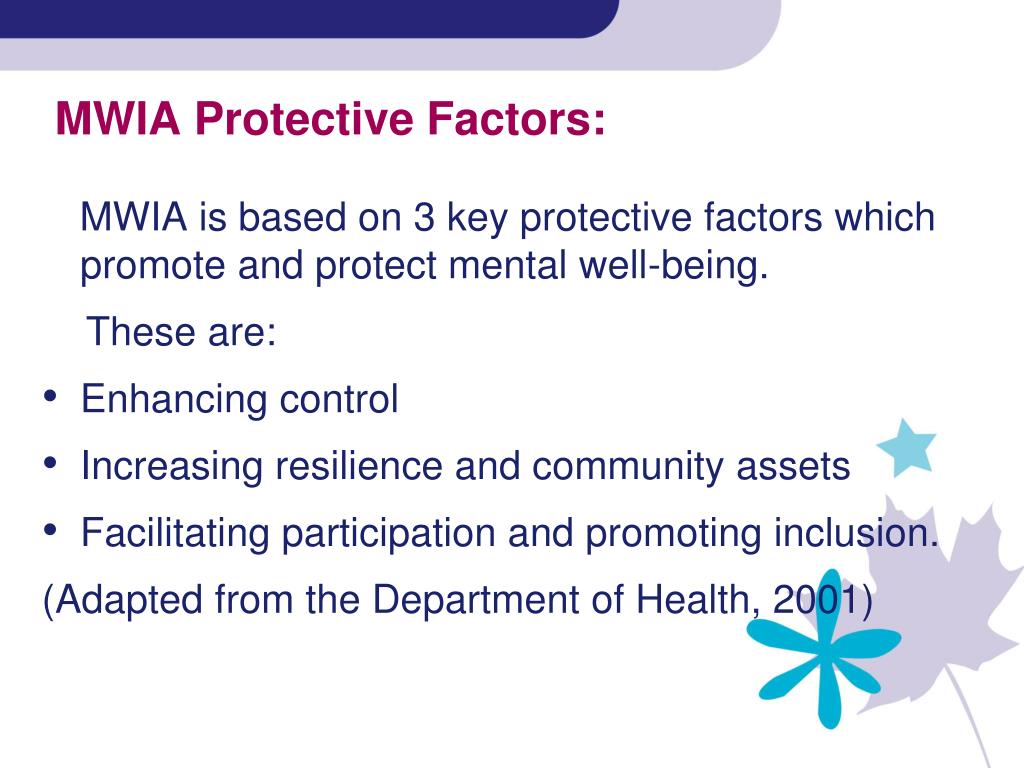 MWIA Protective Factors:

MWIA is based on 3 key protective factors which promote and protect mental well-being.

These are:

• Enhancing control
• Increasing resilience and community assets
• Facilitating participation and promoting inclusion.

(Adapted from the Department of Health, 2001)